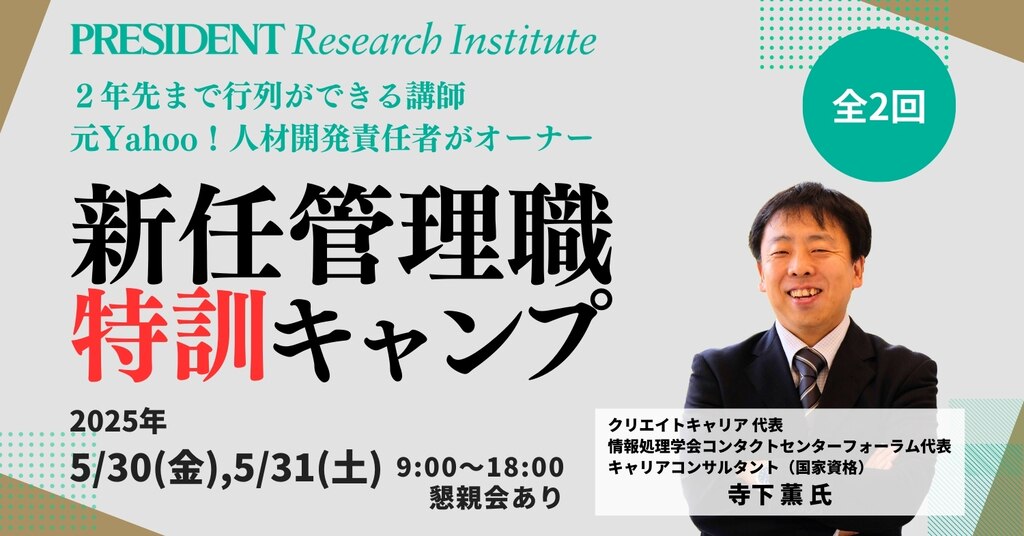 PRESIDENT Research Institute

２年先まで行列ができる講師
元Yahoo！人材開発責任者がオーナー

全2回

新任管理職
特訓キャンプ

2025年
5/30(金),5/31(土) 9:00〜18:00
懇親会あり

クリエイトキャリア 代表
情報処理学会コンタクトセンターフォーラム代表
キャリアコンサルタント（国家資格）
寺下 薫 氏